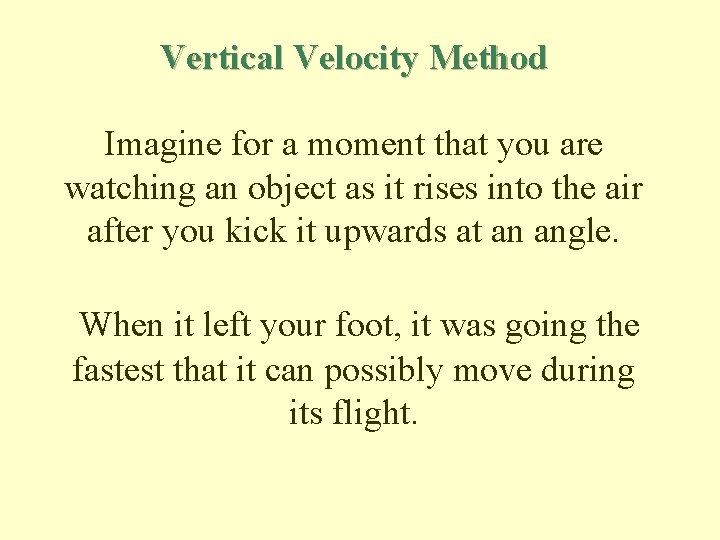 Vertical Velocity Method

Imagine for a moment that you are watching an object as it rises into the air after you kick it upwards at an angle.

When it left your foot, it was going the fastest that it can possibly move during its flight.